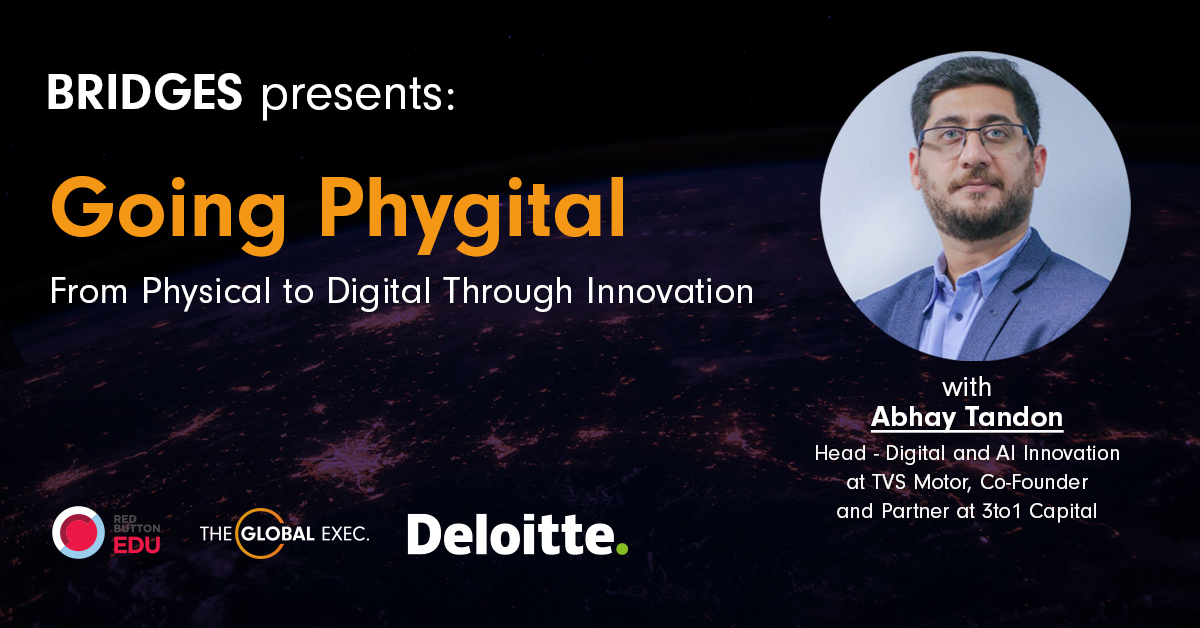 BRIDGES presents:

Going Phygital

From Physical to Digital Through Innovation

with
Abhay Tandon
Head - Digital and AI Innovation at TVS Motor, Co-Founder and Partner at 3to1 Capital

RED BUTTON EDU

THE GLOBAL EXEC.

Deloitte.